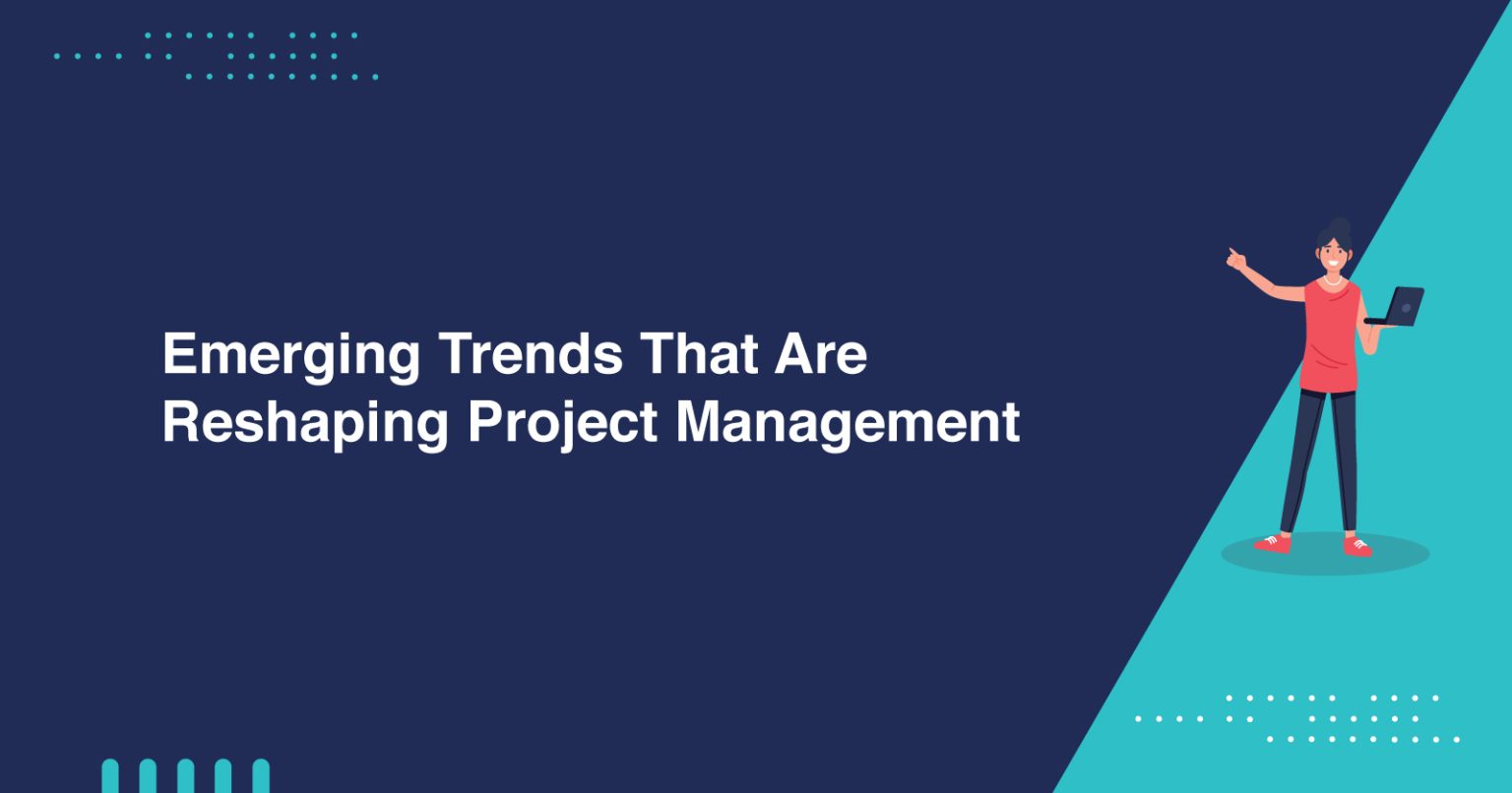 Emerging Trends That Are Reshaping Project Management